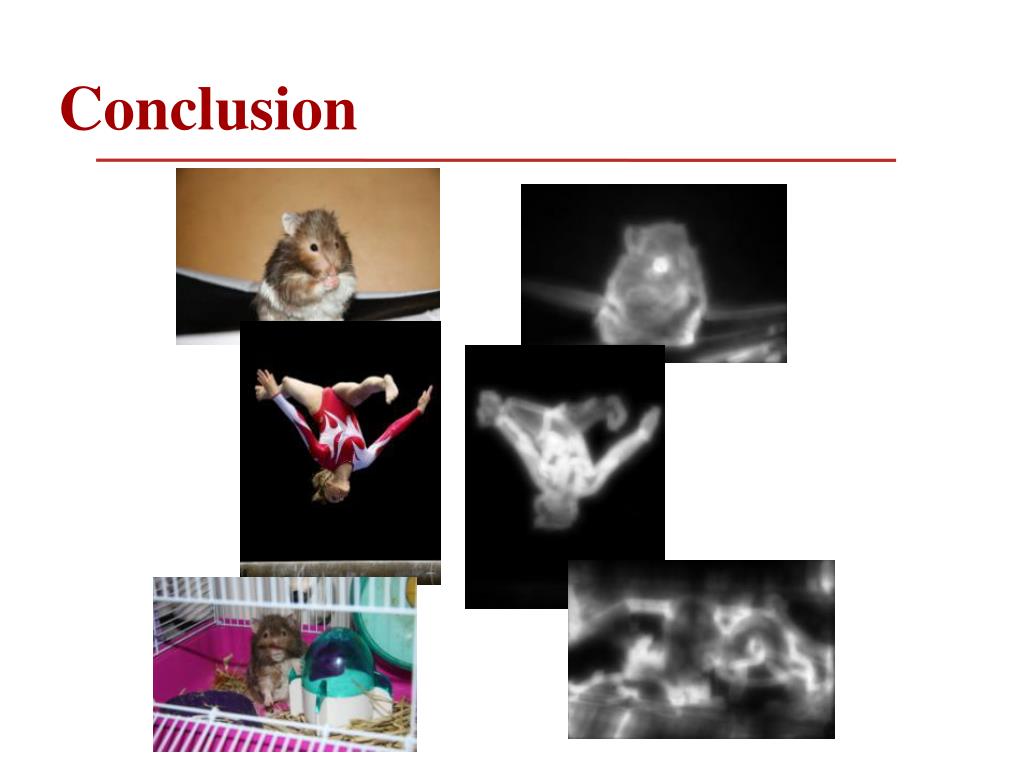 Conclusion